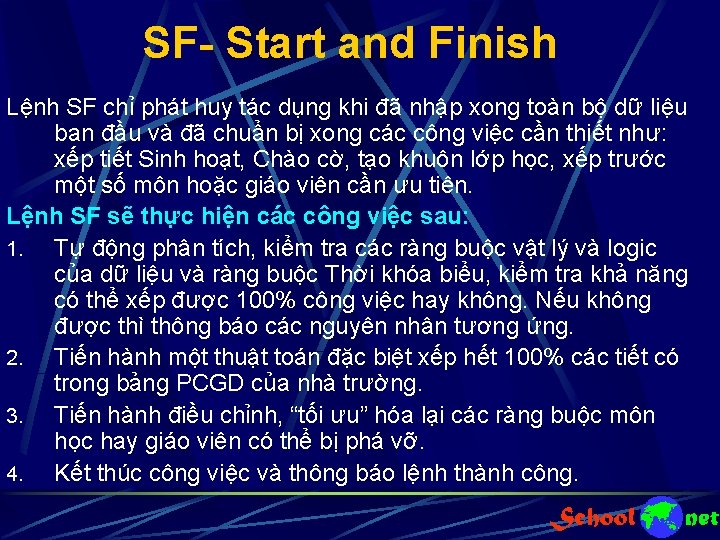 SF- Start and Finish

Lệnh SF chỉ phát huy tác dụng khi đã nhập xong toàn bộ dữ liệu ban đầu và đã chuẩn bị xong các công việc cần thiết như: xếp tiết Sinh hoạt, Chào cờ, tạo khuôn lớp học, xếp trước một số môn hoặc giáo viên cần ưu tiên.

Lệnh SF sẽ thực hiện các công việc sau:

1. Tự động phân tích, kiểm tra các ràng buộc vật lý và logic của dữ liệu và ràng buộc Thời khóa biểu, kiểm tra khả năng có thể xếp được 100% công việc hay không. Nếu không được thì thông báo các nguyên nhân tương ứng.
2. Tiến hành một thuật toán đặc biệt xếp hết 100% các tiết có trong bảng PCGD của nhà trường.
3. Tiến hành điều chỉnh, “tối ưu” hóa lại các ràng buộc môn học hay giáo viên có thể bị phá vỡ.
4. Kết thúc công việc và thông báo lệnh thành công.

School net